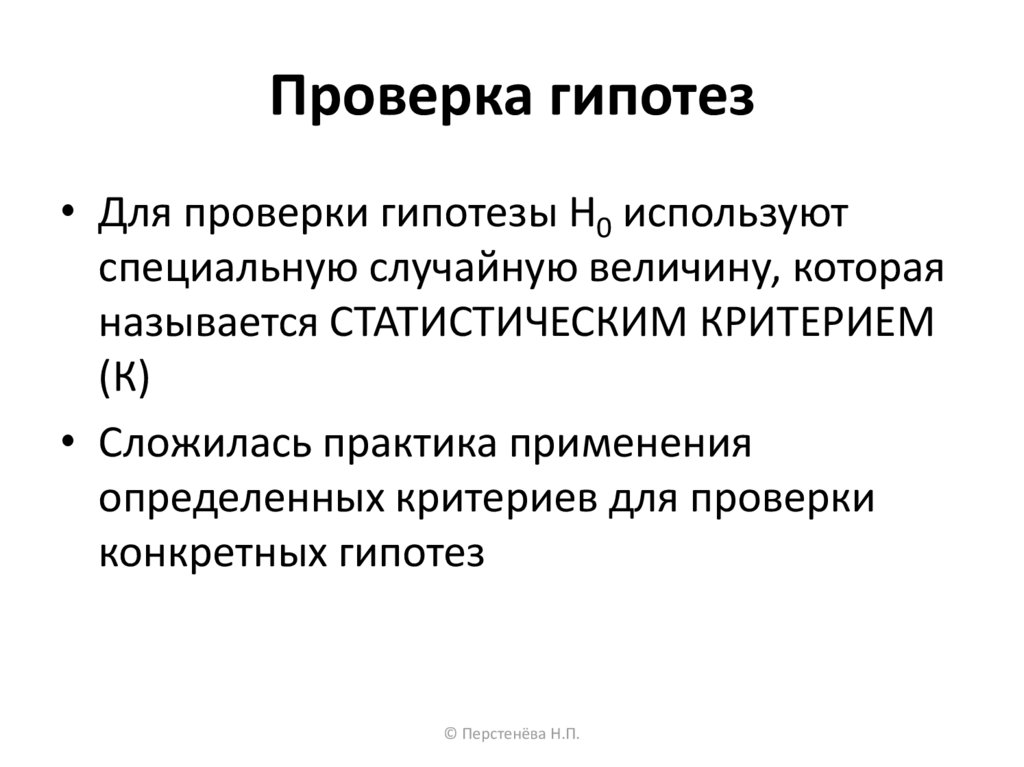 Проверка гипотез

• Для проверки гипотезы $H_0$ используют специальную случайную величину, которая называется СТАТИСТИЧЕСКИМ КРИТЕРИЕМ (К)

• Сложилась практика применения определенных критериев для проверки конкретных гипотез

© Перстенёва Н.П.